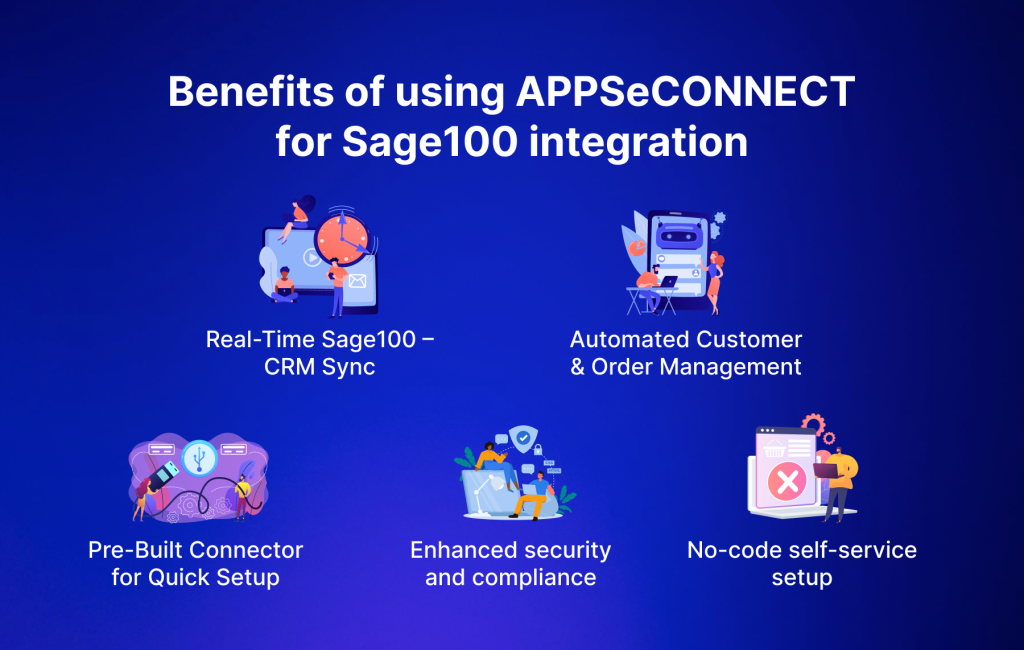 Benefits of using APPSeCONNECT for Sage100 integration

Real-Time Sage100 – CRM Sync

Automated Customer & Order Management

Pre-Built Connector for Quick Setup

Enhanced security and compliance

No-code self-service setup